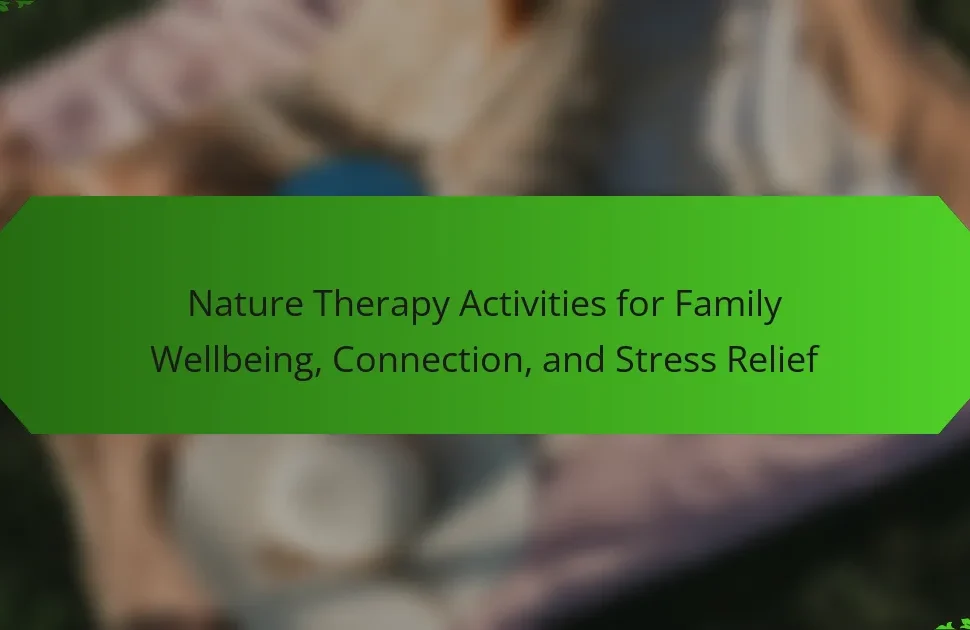 Nature Therapy Activities for Family Wellbeing, Connection, and Stress Relief